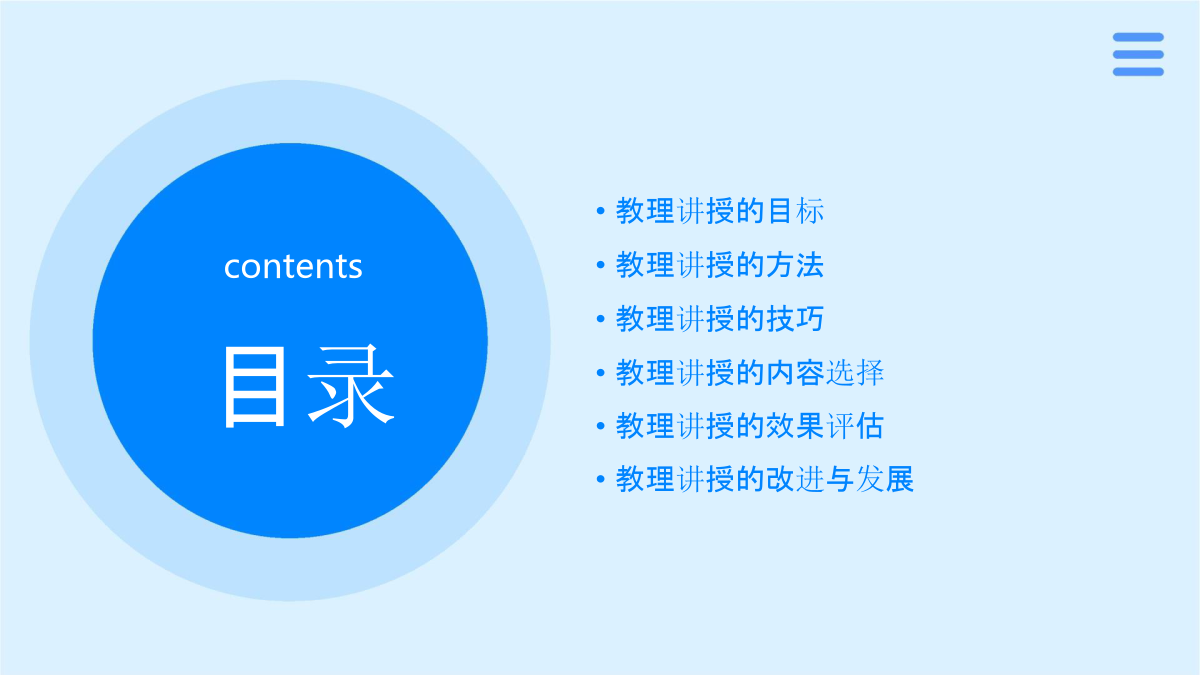 contents

目录

• 教理讲授的目标
• 教理讲授的方法
• 教理讲授的技巧
• 教理讲授的内容选择
• 教理讲授的效果评估
• 教理讲授的改进与发展